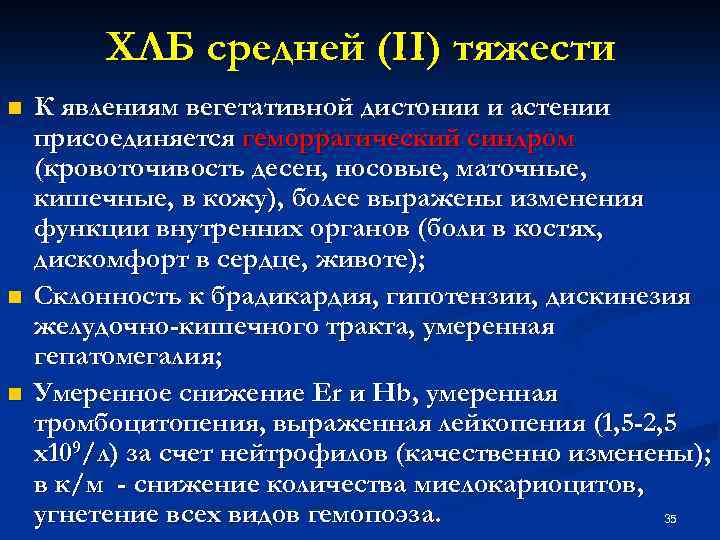 ХЛБ средней (II) тяжести

К явлениям вегетативной дистонии и астении присоединяется геморрагический синдром (кровоточивость десен, носовые, маточные, кишечные, в кожу), более выражены изменения функции внутренних органов (боли в костях, дискомфорт в сердце, животе);

Склонность к брадикардия, гипотензии, дискинезия желудочно-кишечного тракта, умеренная гепатомегалия;

Умеренное снижение Er и Hb, умеренная тромбоцитопения, выраженная лейкопения (1,5-2,5 х$10^9$/л) за счет нейтрофилов (качественно изменены); в к/м - снижение количества миелокариоцитов, угнетение всех видов гемопоэза.

35